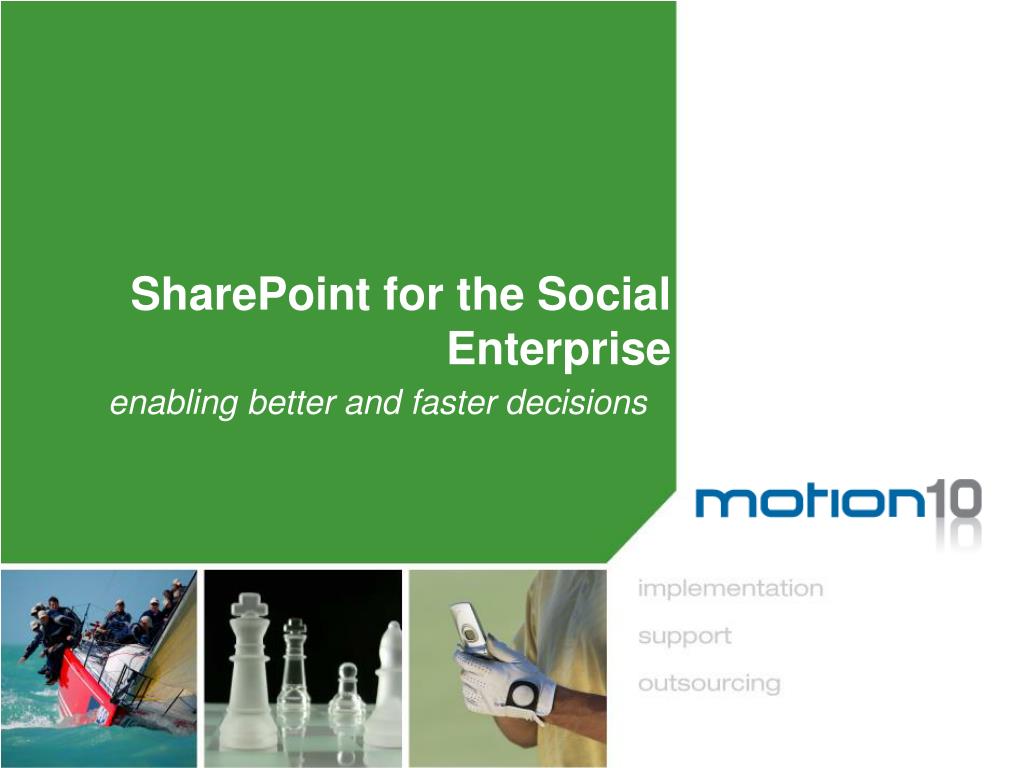 SharePoint for the Social Enterprise

enabling better and faster decisions

motion10

implementation

support

outsourcing